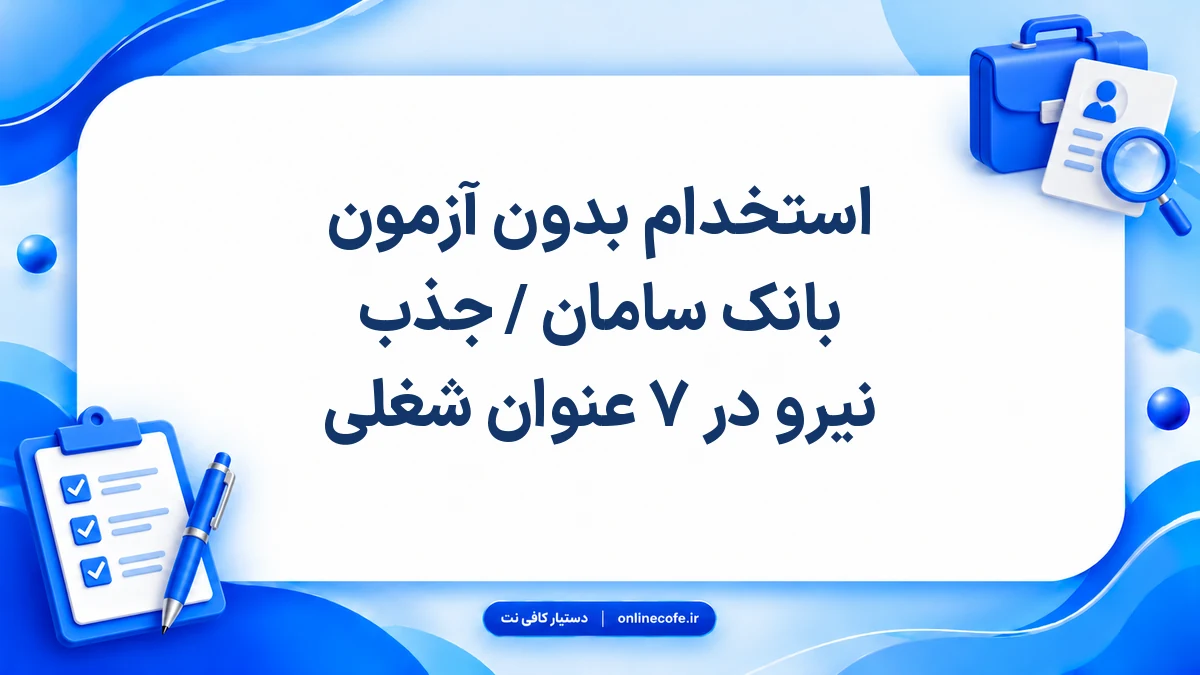 استخدام بدون آزمون بانک سامان / جذب نیرو در ۷ عنوان شغلی

دستیار کافی نت | onlinecofe.ir